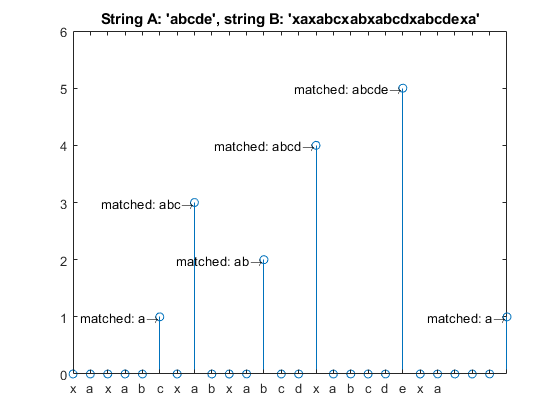 String A: 'abcde', string B: 'xaxabcxabxabcdxabcdexa'

6
5
4
3
2
1
0

matched: abcde→
matched: abcd→
matched: abc→
matched: ab→
matched: a→
matched: a→

x a x a b c x a b x a b c d x a b c d e x a